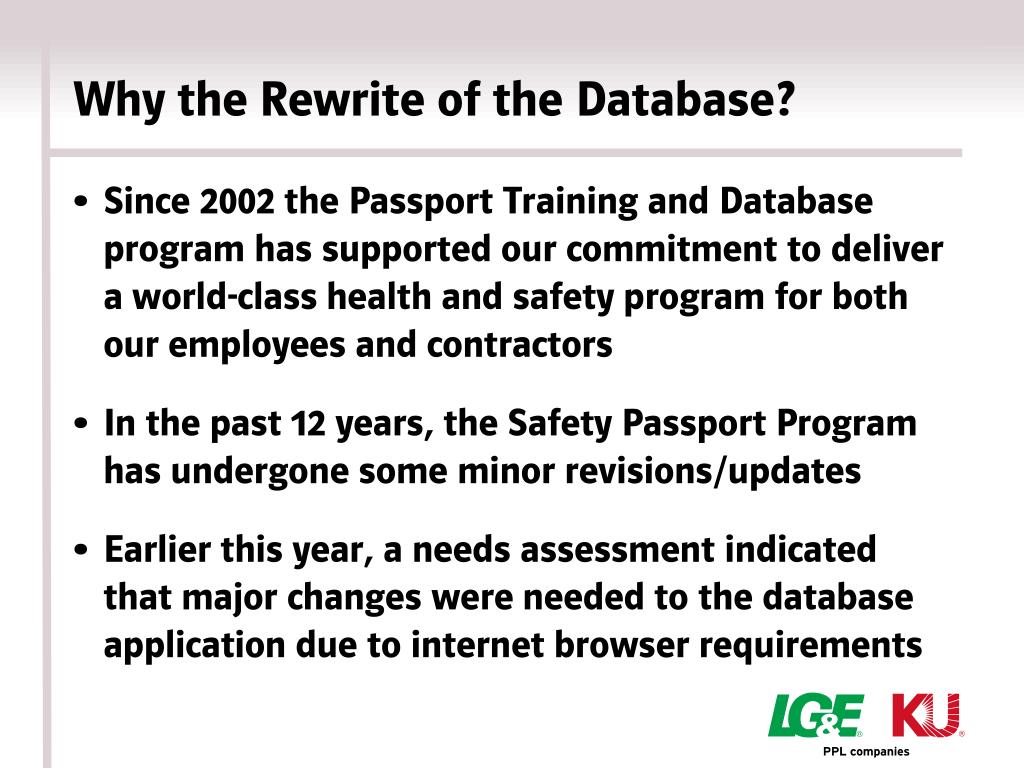 Why the Rewrite of the Database?

• Since 2002 the Passport Training and Database program has supported our commitment to deliver a world-class health and safety program for both our employees and contractors

• In the past 12 years, the Safety Passport Program has undergone some minor revisions/updates

• Earlier this year, a needs assessment indicated that major changes were needed to the database application due to internet browser requirements

LG&E KU
PPL companies